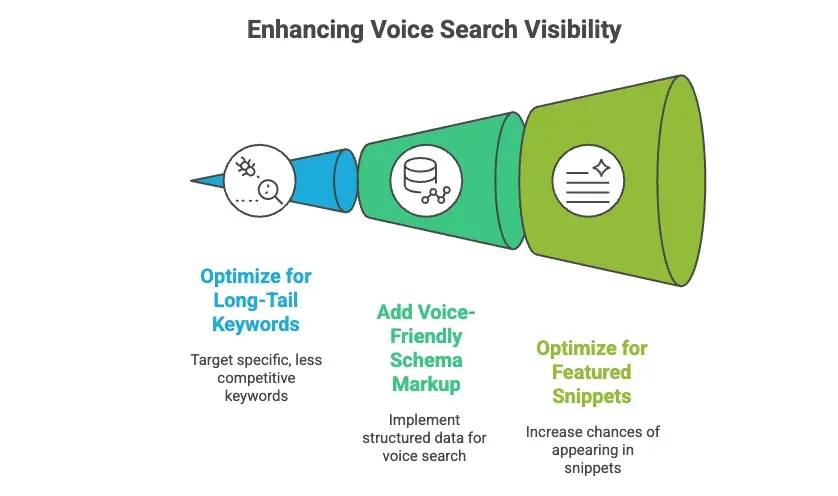 Enhancing Voice Search Visibility

Optimize for Long-Tail Keywords

Target specific, less competitive keywords

Add Voice-Friendly Schema Markup

Implement structured data for voice search

Optimize for Featured Snippets

Increase chances of appearing in snippets